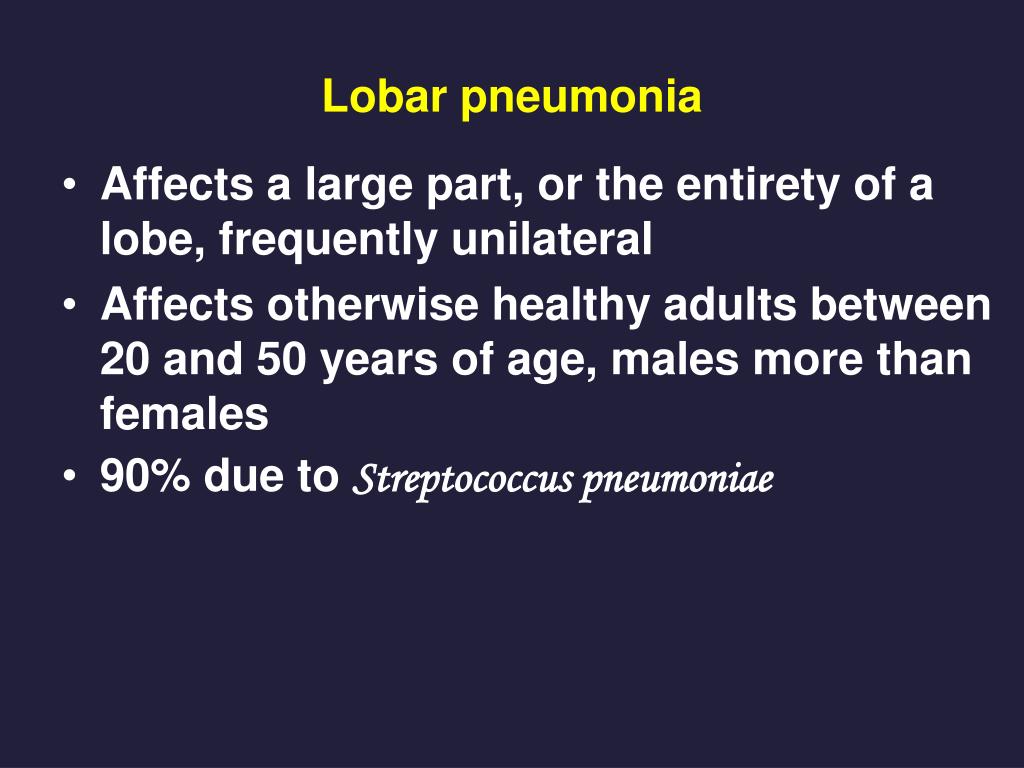 Lobar pneumonia

• Affects a large part, or the entirety of a lobe, frequently unilateral
• Affects otherwise healthy adults between 20 and 50 years of age, males more than females
• 90% due to Streptococcus pneumoniae